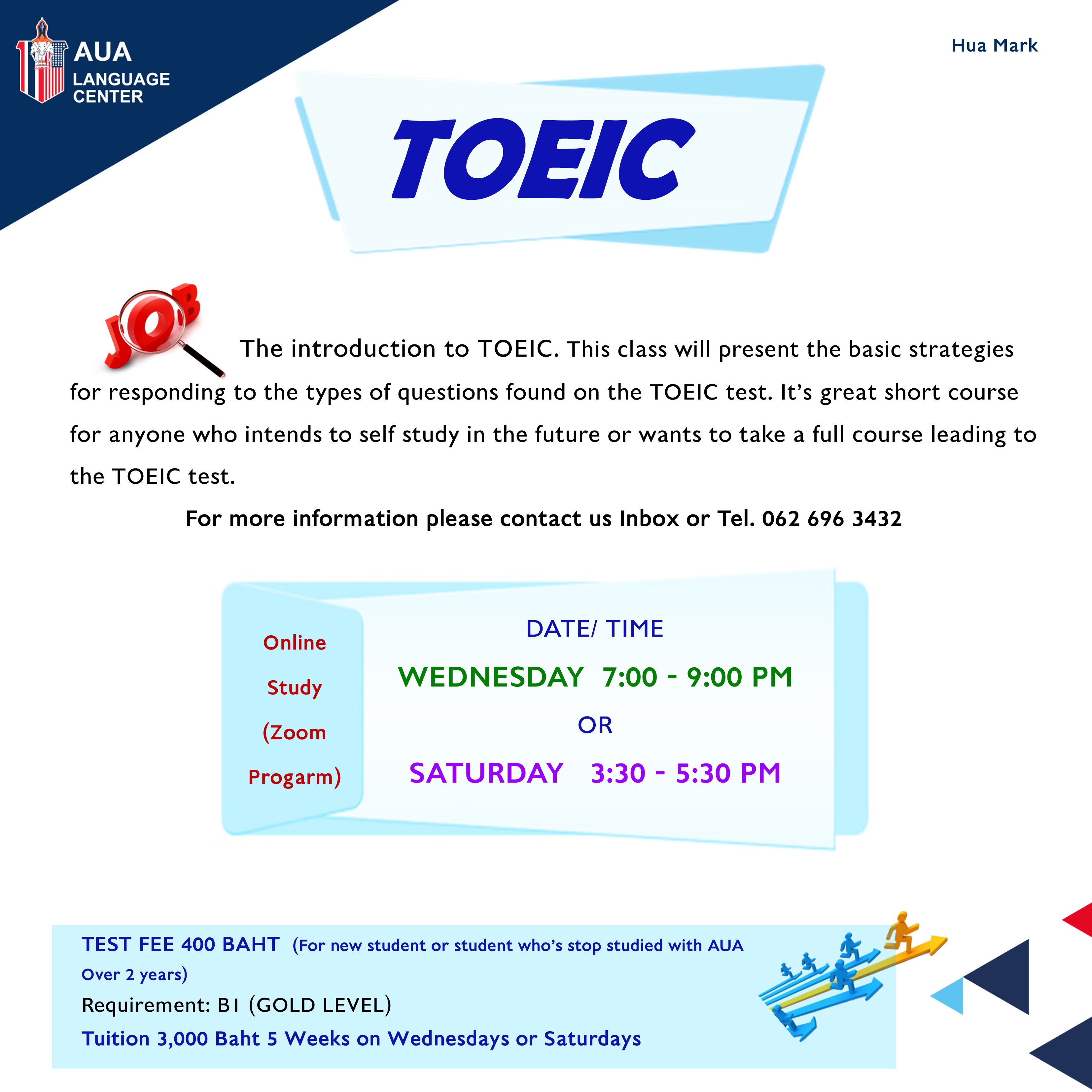 AUA LANGUAGE CENTER

Hua Mark

TOEIC

JOB

The introduction to TOEIC. This class will present the basic strategies for responding to the types of questions found on the TOEIC test. It's great short course for anyone who intends to self study in the future or wants to take a full course leading to the TOEIC test.

For more information please contact us Inbox or Tel. 062 696 3432

Online Study (Zoom Progarm)

DATE/ TIME

WEDNESDAY 7:00 - 9:00 PM

OR

SATURDAY 3:30 - 5:30 PM

TEST FEE 400 BAHT (For new student or student who's stop studied with AUA Over 2 years)

Requirement: B1 (GOLD LEVEL)

Tuition 3,000 Baht 5 Weeks on Wednesdays or Saturdays